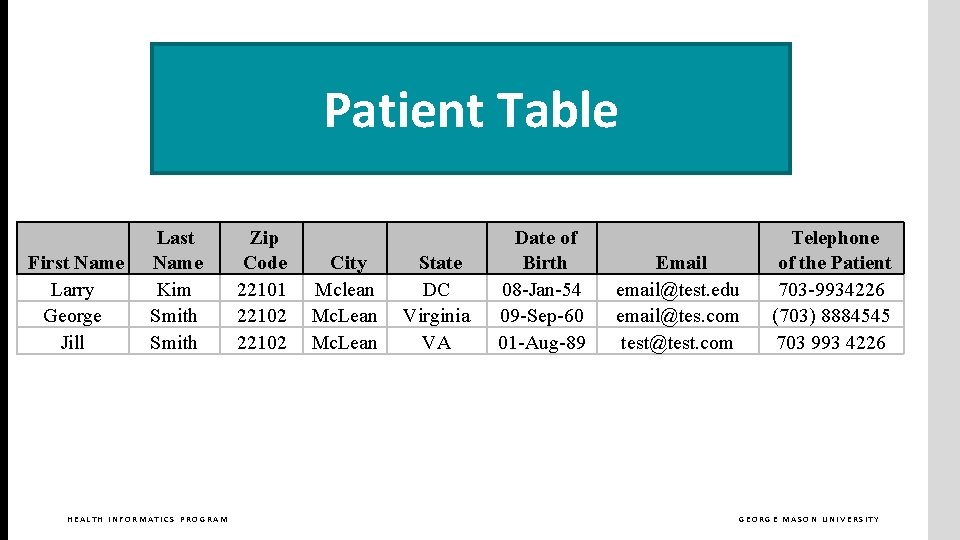 Patient Table

| First Name | Last Name | Zip Code | City | State | Date of Birth | Email | Telephone of the Patient |
|---|---|---|---|---|---|---|---|
| Larry | Kim | 22101 | Mclean | DC | 08-Jan-54 | email@test.edu | 703-9934226 |
| George | Smith | 22102 | McLean | Virginia | 09-Sep-60 | email@tes.com | (703) 8884545 |
| Jill | Smith | 22102 | McLean | VA | 01-Aug-89 | test@test.com | 703 993 4226 |

HEALTH INFORMATICS PROGRAM

GEORGE MASON UNIVERSITY